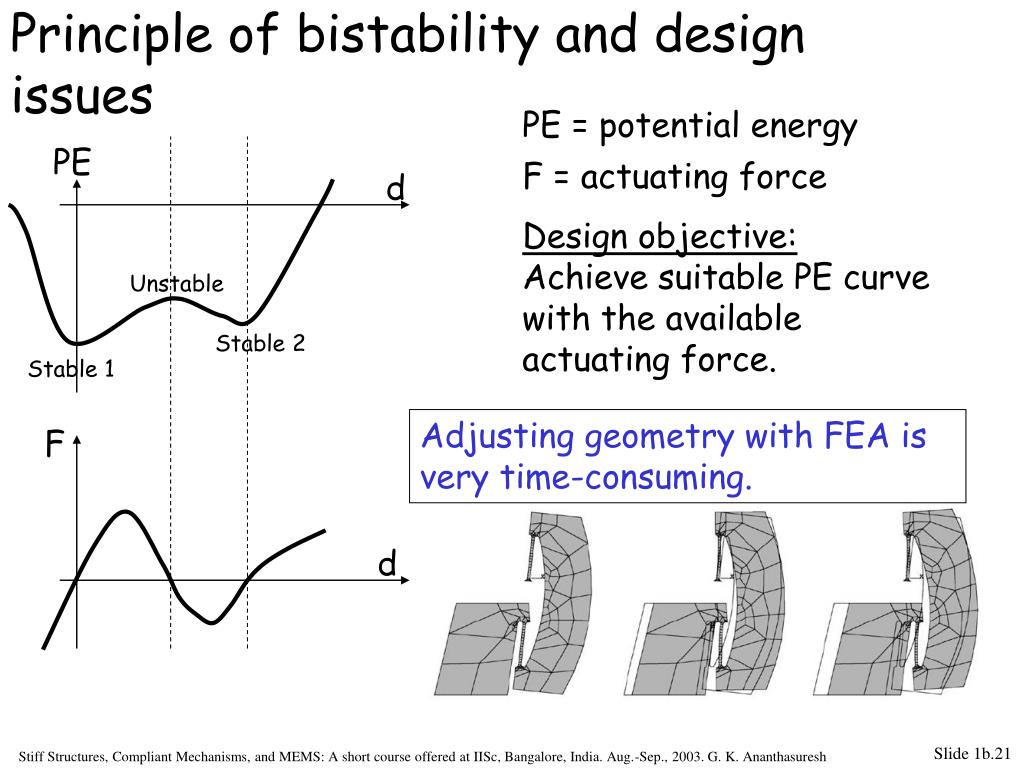 Principle of bistability and design issues

PE

d

Unstable

Stable 2

Stable 1

F

d

PE = potential energy

F = actuating force

Design objective:
Achieve suitable PE curve with the available actuating force.

Adjusting geometry with FEA is very time-consuming.

Stiff Structures, Compliant Mechanisms, and MEMS: A short course offered at IISc, Bangalore, India. Aug.-Sep., 2003. G. K. Ananthasuresh

Slide 1b.21